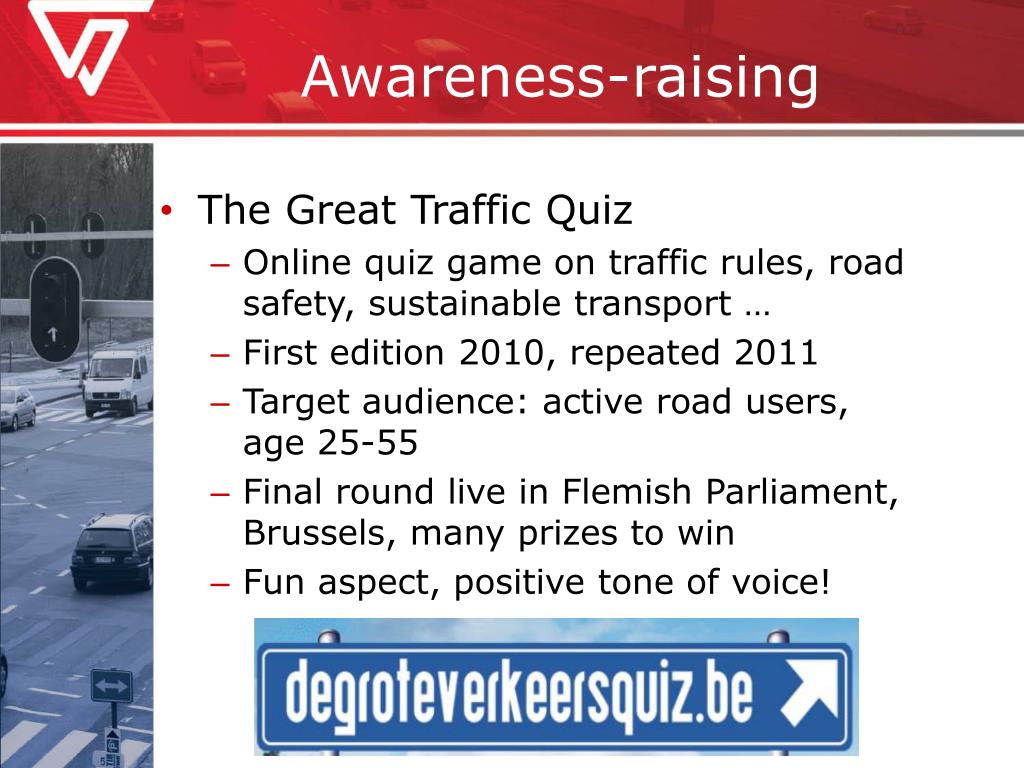 Awareness-raising

• The Great Traffic Quiz
– Online quiz game on traffic rules, road safety, sustainable transport …
– First edition 2010, repeated 2011
– Target audience: active road users, age 25-55
– Final round live in Flemish Parliament, Brussels, many prizes to win
– Fun aspect, positive tone of voice!

degroteverkeersquiz.be